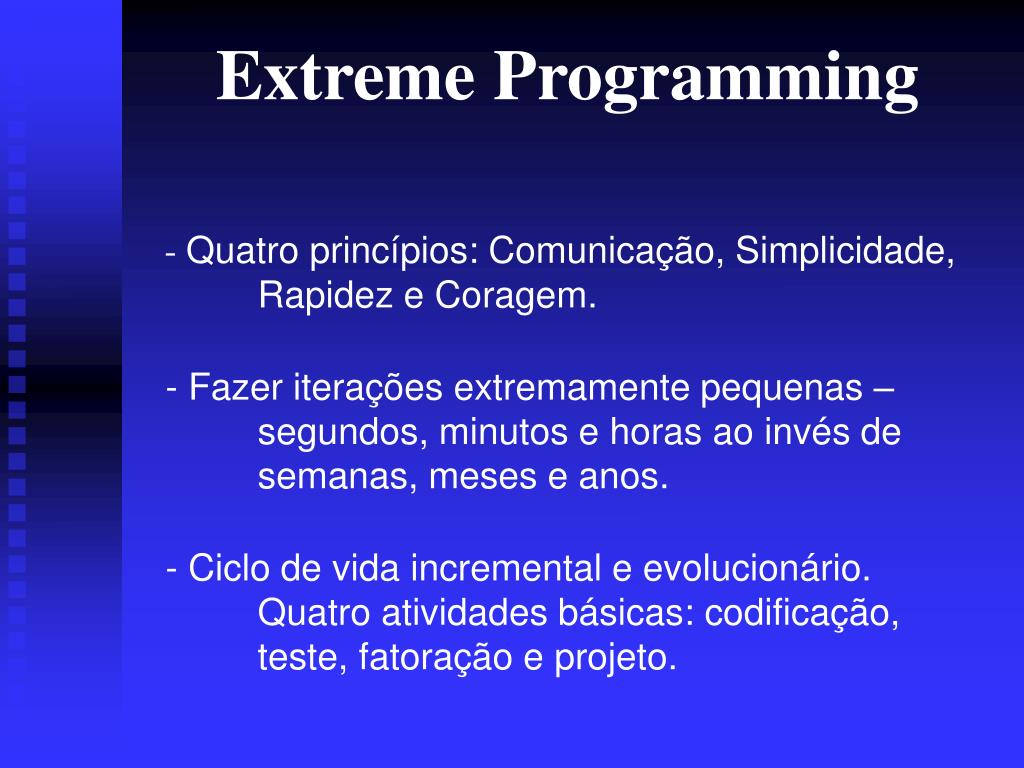 Extreme Programming

- Quatro princípios: Comunicação, Simplicidade, Rapidez e Coragem.

- Fazer iterações extremamente pequenas – segundos, minutos e horas ao invés de semanas, meses e anos.

- Ciclo de vida incremental e evolucionário. Quatro atividades básicas: codificação, teste, fatoração e projeto.